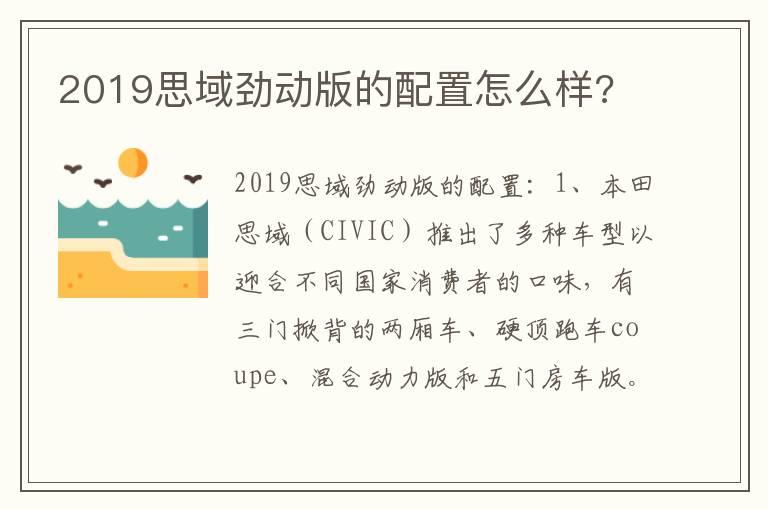 2019思域劲动版的配置怎么样?

2019思域劲动版的配置：1、本田思域（CIVIC）推出了多种车型以迎合不同国家消费者的口味，有三门掀背的两厢车、硬顶跑车coupe、混合动力版和五门房车版。